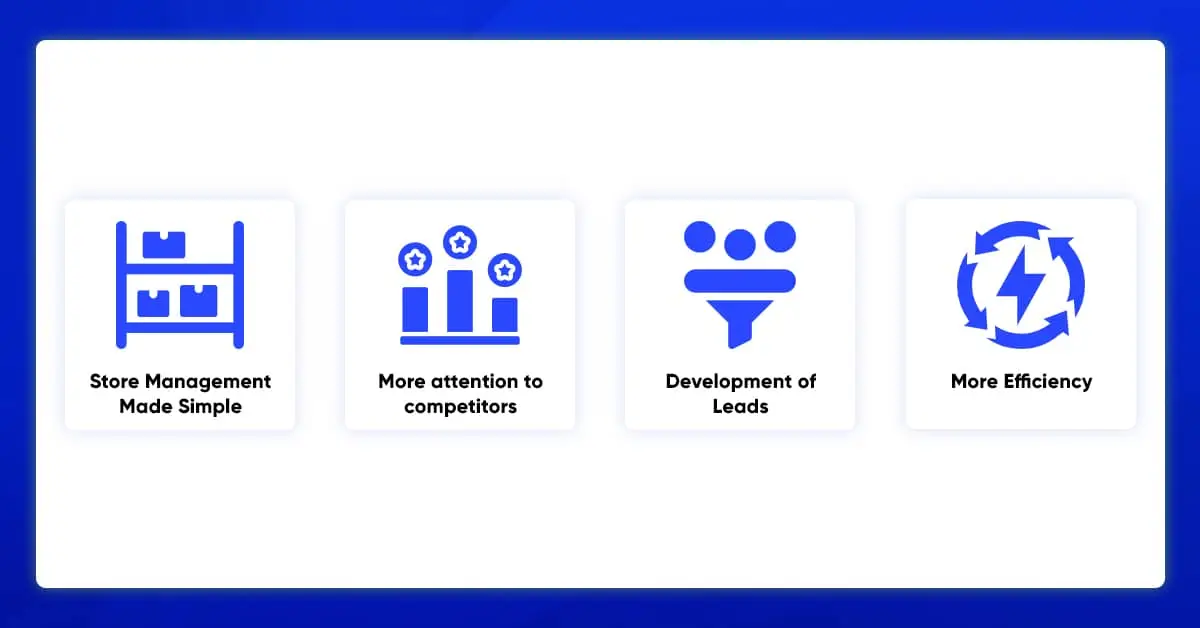 Store Management Made Simple

More attention to competitors

Development of Leads

More Efficiency